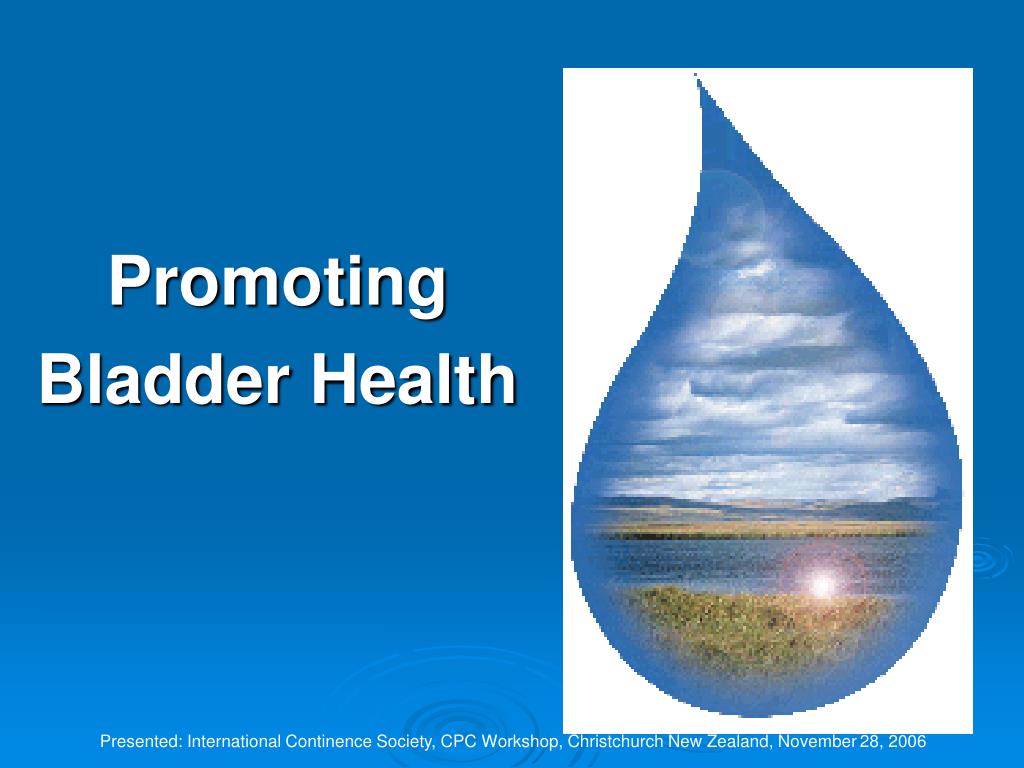 Promoting Bladder Health

Presented: International Continence Society, CPC Workshop, Christchurch New Zealand, November 28, 2006